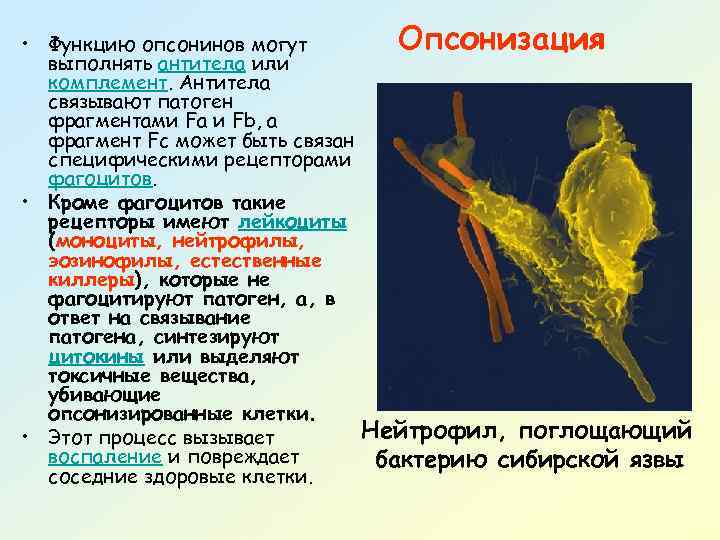 Опсонизация

• Функцию опсонинов могут выполнять антитела или комплемент. Антитела связывают патоген фрагментами Fa и Fb, а фрагмент Fc может быть связан специфическими рецепторами фагоцитов.

• Кроме фагоцитов такие рецепторы имеют лейкоциты (моноциты, нейтрофилы, эозинофилы, естественные киллеры), которые не фагоцитируют патоген, а, в ответ на связывание патогена, синтезируют цитокины или выделяют токсичные вещества, убивающие опсонизированные клетки.

• Этот процесс вызывает воспаление и повреждает соседние здоровые клетки.

Нейтрофил, поглощающий бактерию сибирской язвы